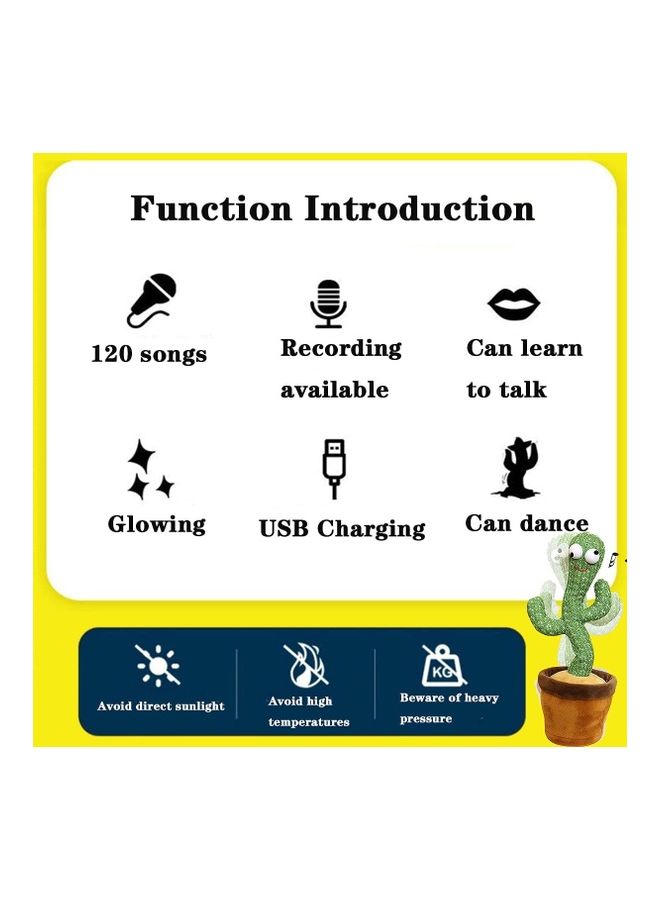 Function Introduction

120 songs

Recording available

Can learn to talk

Glowing

USB Charging

Can dance

Avoid direct sunlight

Avoid high temperatures

KG

Beware of heavy pressure